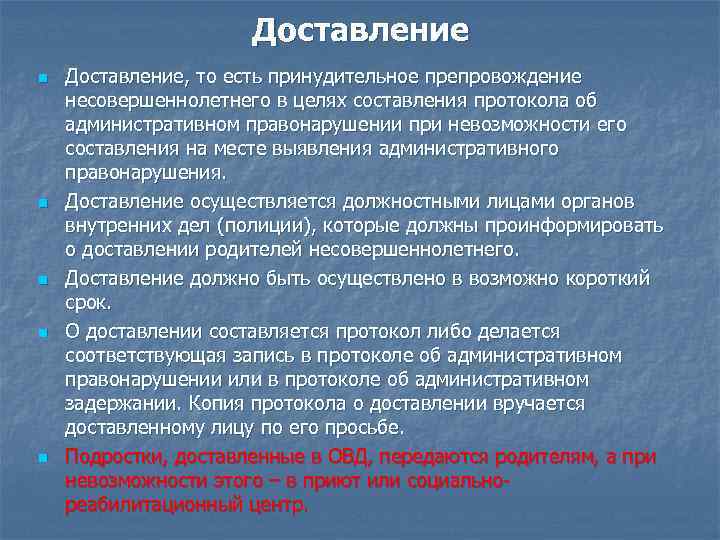 Доставление

Доставление, то есть принудительное препровождение несовершеннолетнего в целях составления протокола об административном правонарушении при невозможности его составления на месте выявления административного правонарушения.

Доставление осуществляется должностными лицами органов внутренних дел (полиции), которые должны проинформировать о доставлении родителей несовершеннолетнего.

Доставление должно быть осуществлено в возможно короткий срок.

О доставлении составляется протокол либо делается соответствующая запись в протоколе об административном правонарушении или в протоколе об административном задержании. Копия протокола о доставлении вручается доставленному лицу по его просьбе.

Подростки, доставленные в ОВД, передаются родителям, а при невозможности этого – в приют или социально-реабилитационный центр.